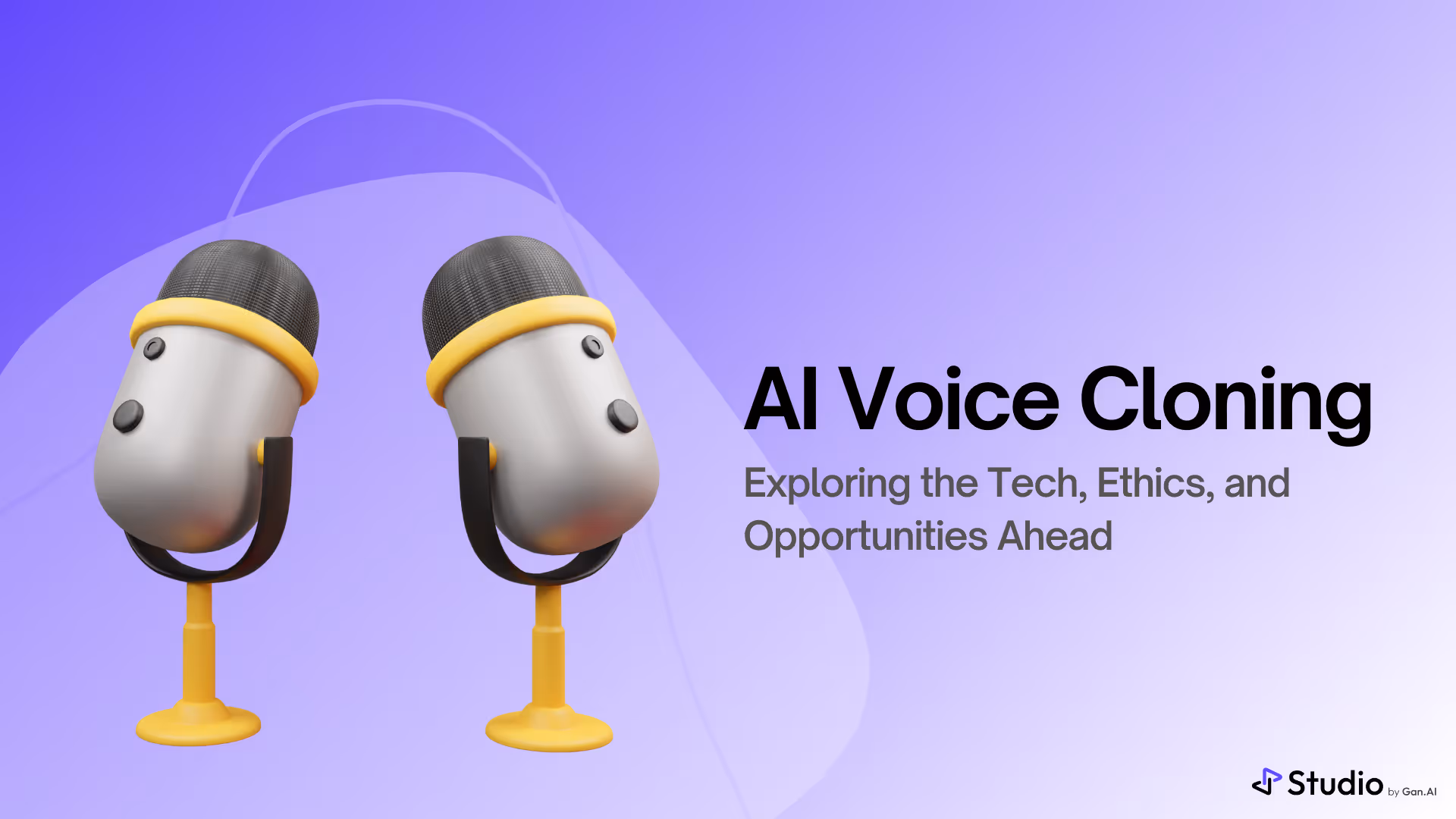 AI Voice Cloning

Exploring the Tech, Ethics, and Opportunities Ahead

Studio by Gan.AI